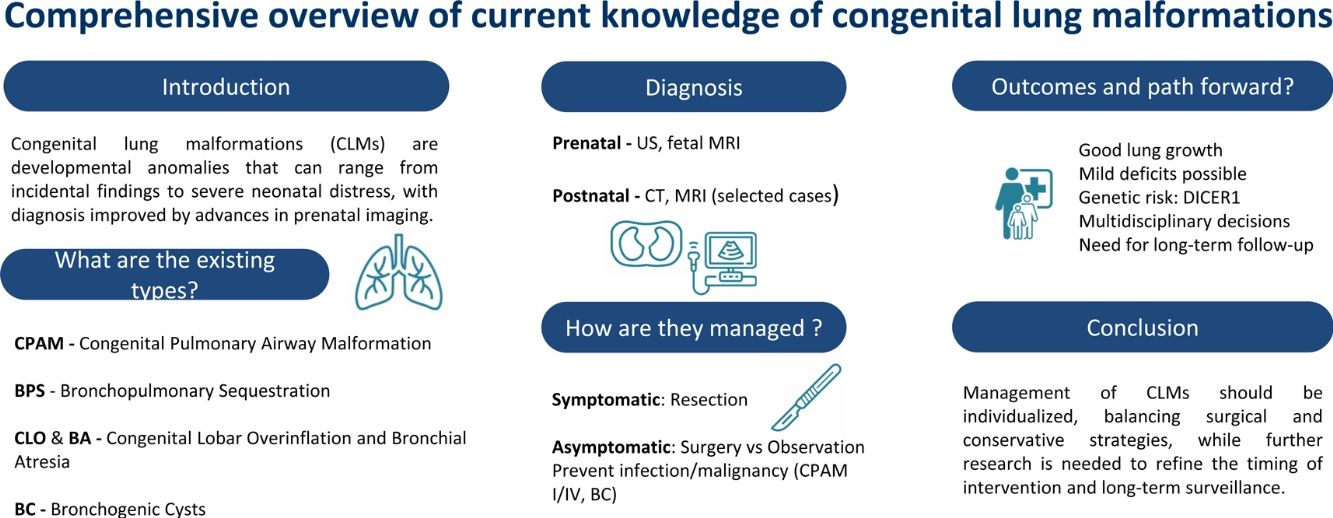 Comprehensive overview of current knowledge of congenital lung malformations

Introduction

Congenital lung malformations (CLMs) are developmental anomalies that can range from incidental findings to severe neonatal distress, with diagnosis improved by advances in prenatal imaging.

What are the existing types?

CPAM - Congenital Pulmonary Airway Malformation

BPS - Bronchopulmonary Sequestration

CLO & BA - Congenital Lobar Overinflation and Bronchial Atresia

BC - Bronchogenic Cysts

Diagnosis

Prenatal - US, fetal MRI

Postnatal - CT, MRI (selected cases)

How are they managed ?

Symptomatic: Resection

Asymptomatic: Surgery vs Observation
Prevent infection/malignancy (CPAM I/IV, BC)

Outcomes and path forward?

Good lung growth
Mild deficits possible
Genetic risk: DICER1
Multidisciplinary decisions
Need for long-term follow-up

Conclusion

Management of CLMs should be individualized, balancing surgical and conservative strategies, while further research is needed to refine the timing of intervention and long-term surveillance.